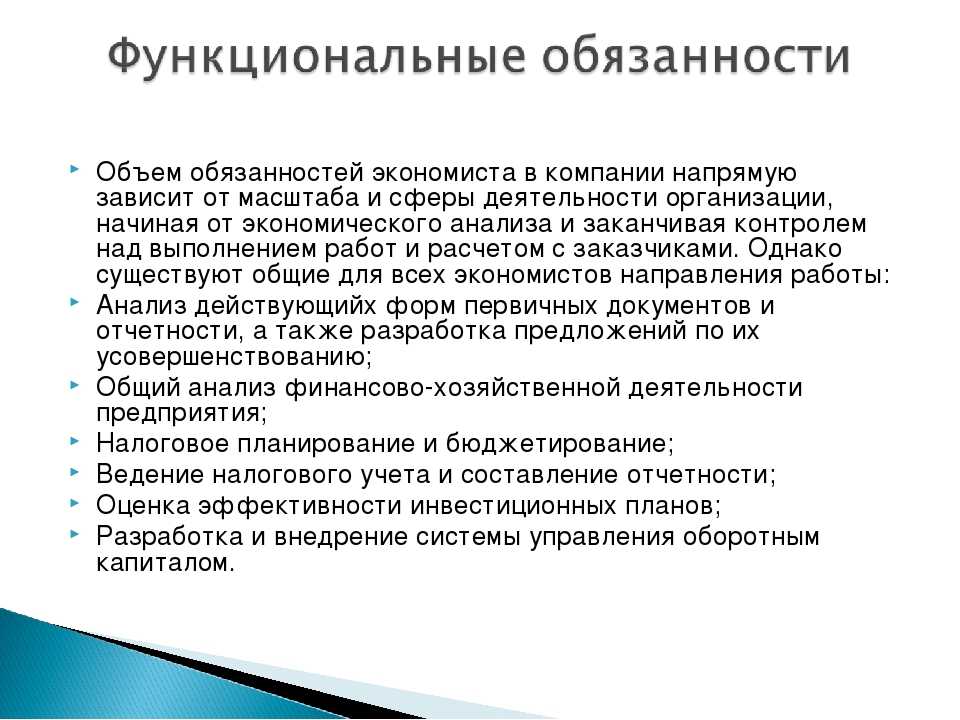 Функциональные обязанности

Объем обязанностей экономиста в компании напрямую зависит от масштаба и сферы деятельности организации, начиная от экономического анализа и заканчивая контролем над выполнением работ и расчетом с заказчиками. Однако существуют общие для всех экономистов направления работы:

Анализ действующийх форм первичных документов и отчетности, а также разработка предложений по их усовершенствованию;

Общий анализ финансово-хозяйственной деятельности предприятия;

Налоговое планирование и бюджетирование;

Ведение налогового учета и составление отчетности;

Оценка эффективности инвестиционных планов;

Разработка и внедрение системы управления оборотным капиталом.